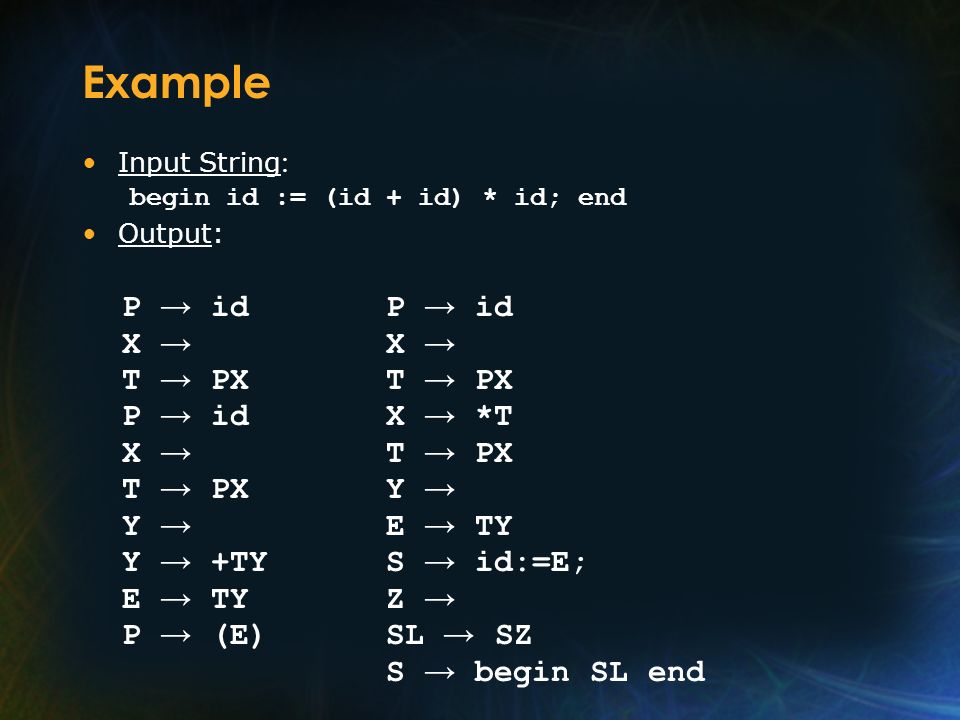 Example

• Input String:
begin id := (id + id) * id; end
• Output:

P → id
X →
T → PX
P → id
X →
T → PX
Y →
Y → +TY
E → TY
P → (E)

P → id
X →
T → PX
X → *T
T → PX
Y →
E → TY
S → id:=E;
Z →
SL → SZ
S → begin SL end